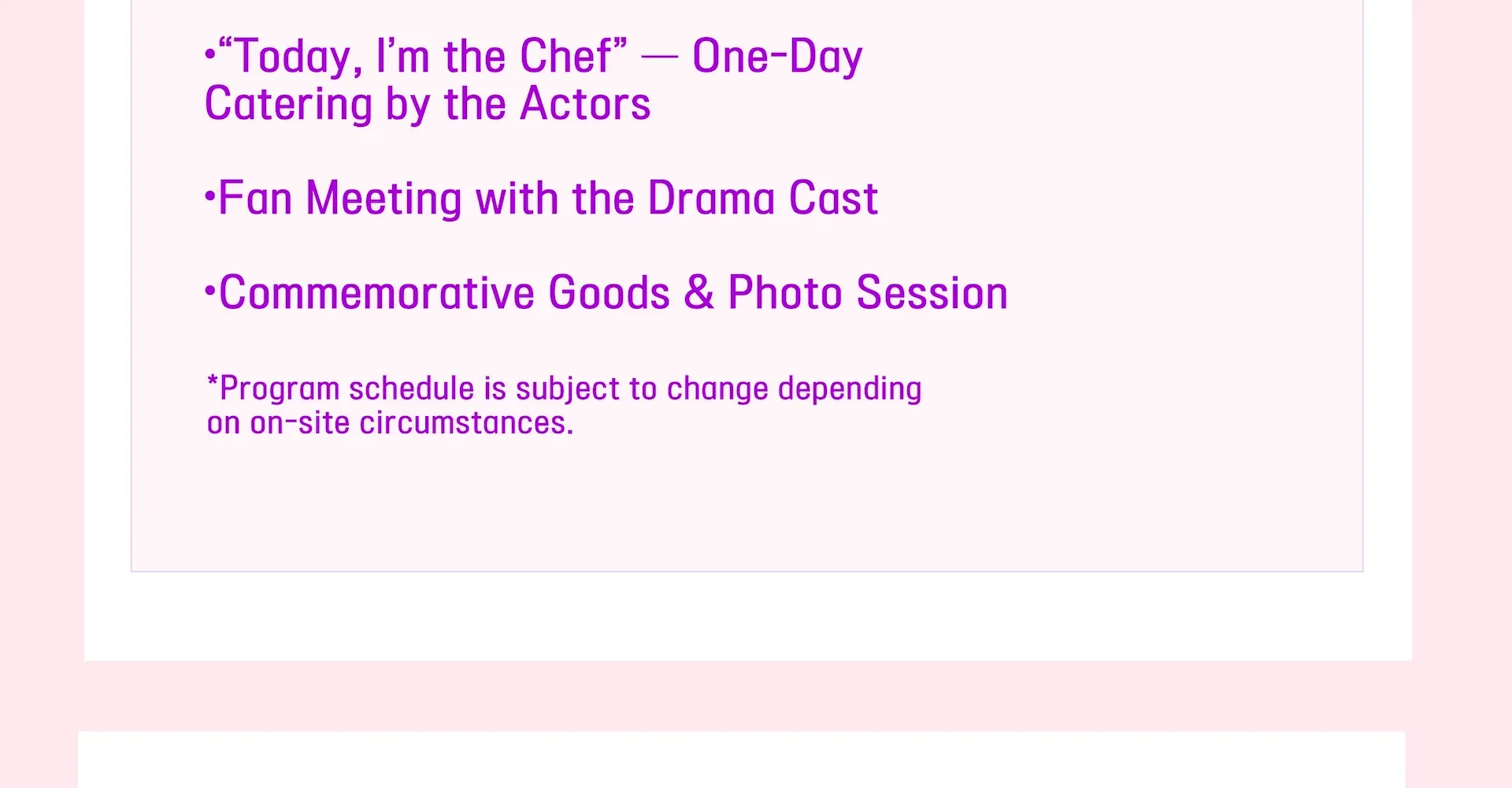 •“Today, I’m the Chef” — One-Day Catering by the Actors

•Fan Meeting with the Drama Cast

•Commemorative Goods & Photo Session

*Program schedule is subject to change depending on on-site circumstances.